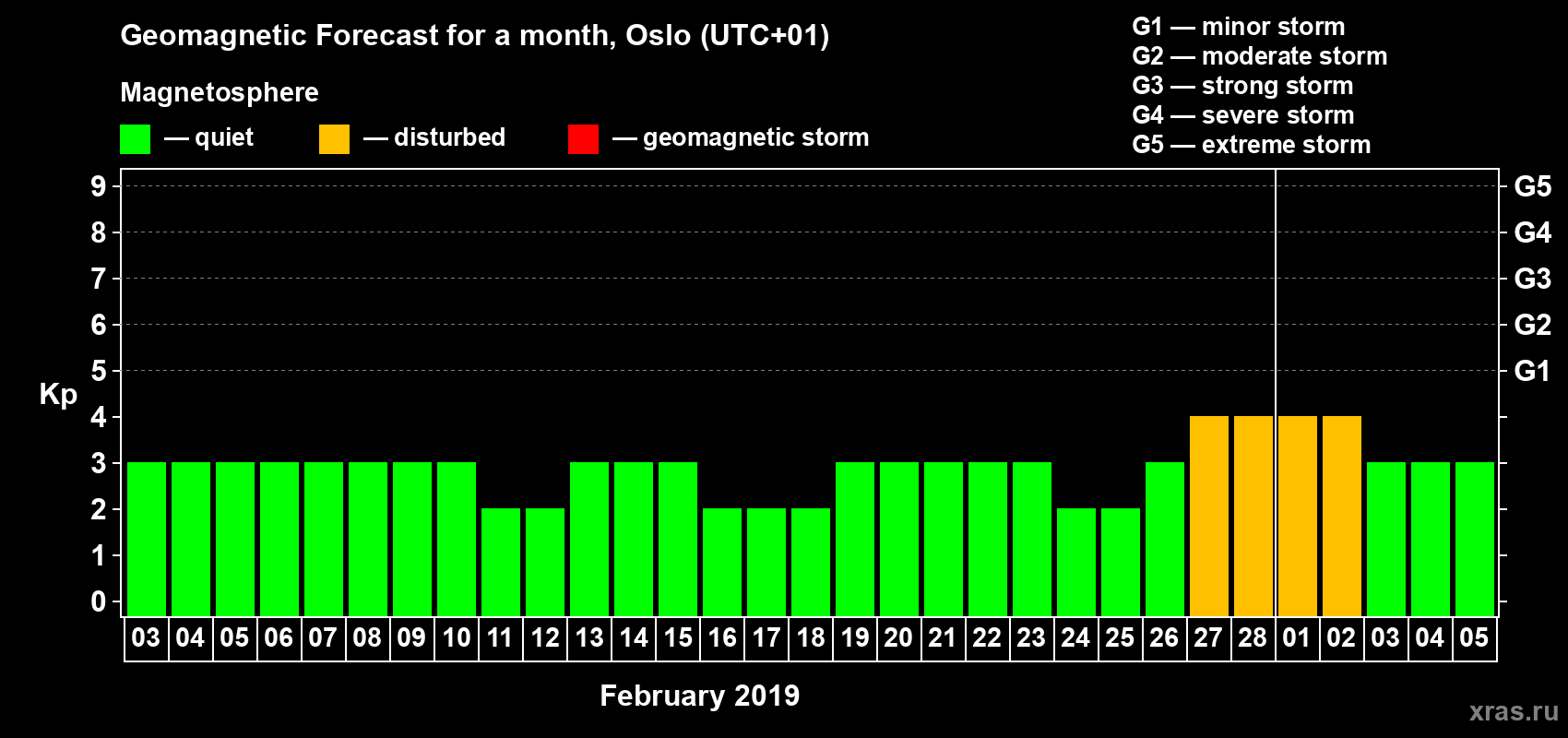 Geomagnetic Forecast for a month, Oslo (UTC+01)

Magnetosphere

— quiet — disturbed — geomagnetic storm

G1 — minor storm
G2 — moderate storm
G3 — strong storm
G4 — severe storm
G5 — extreme storm

Kp

9 8 7 6 5 4 3 2 1 0

G5 G4 G3 G2 G1

03 04 05 06 07 08 09 10 11 12 13 14 15 16 17 18 19 20 21 22 23 24 25 26 27 28 01 02 03 04 05

February 2019

xras.ru